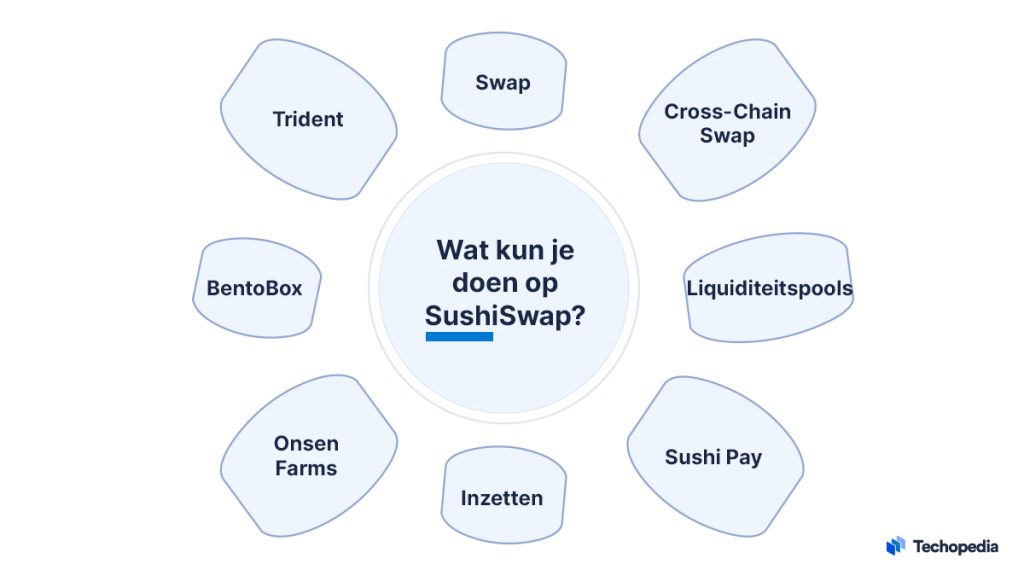 Wat kun je doen op SushiSwap?

Swap

Cross-Chain Swap

Liquiditeitspools

Sushi Pay

Inzetten

Onsen Farms

BentoBox

Trident

Techopedia